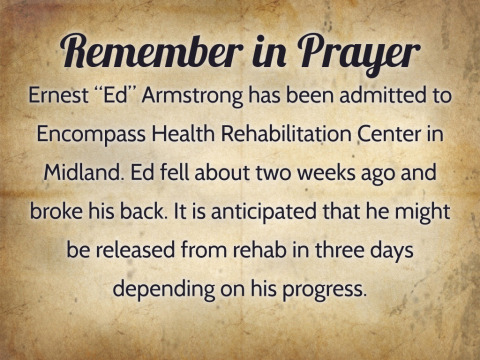 Remember in Prayer

Ernest “Ed” Armstrong has been admitted to Encompass Health Rehabilitation Center in Midland. Ed fell about two weeks ago and broke his back. It is anticipated that he might be released from rehab in three days depending on his progress.